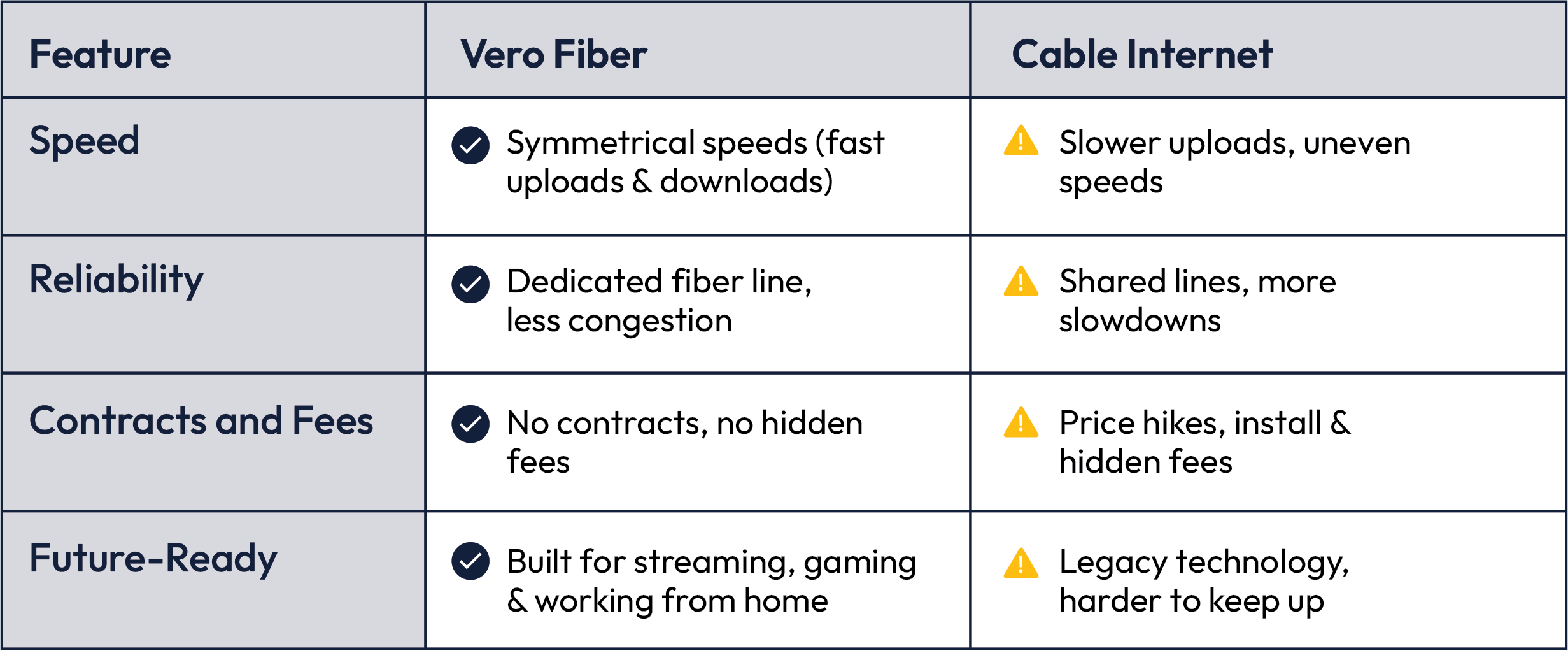 | Feature | Vero Fiber | Cable Internet |
|---|---|---|
| Speed | Symmetrical speeds (fast uploads & downloads) | Slower uploads, uneven speeds |
| Reliability | Dedicated fiber line, less congestion | Shared lines, more slowdowns |
| Contracts and Fees | No contracts, no hidden fees | Price hikes, install & hidden fees |
| Future-Ready | Built for streaming, gaming & working from home | Legacy technology, harder to keep up |